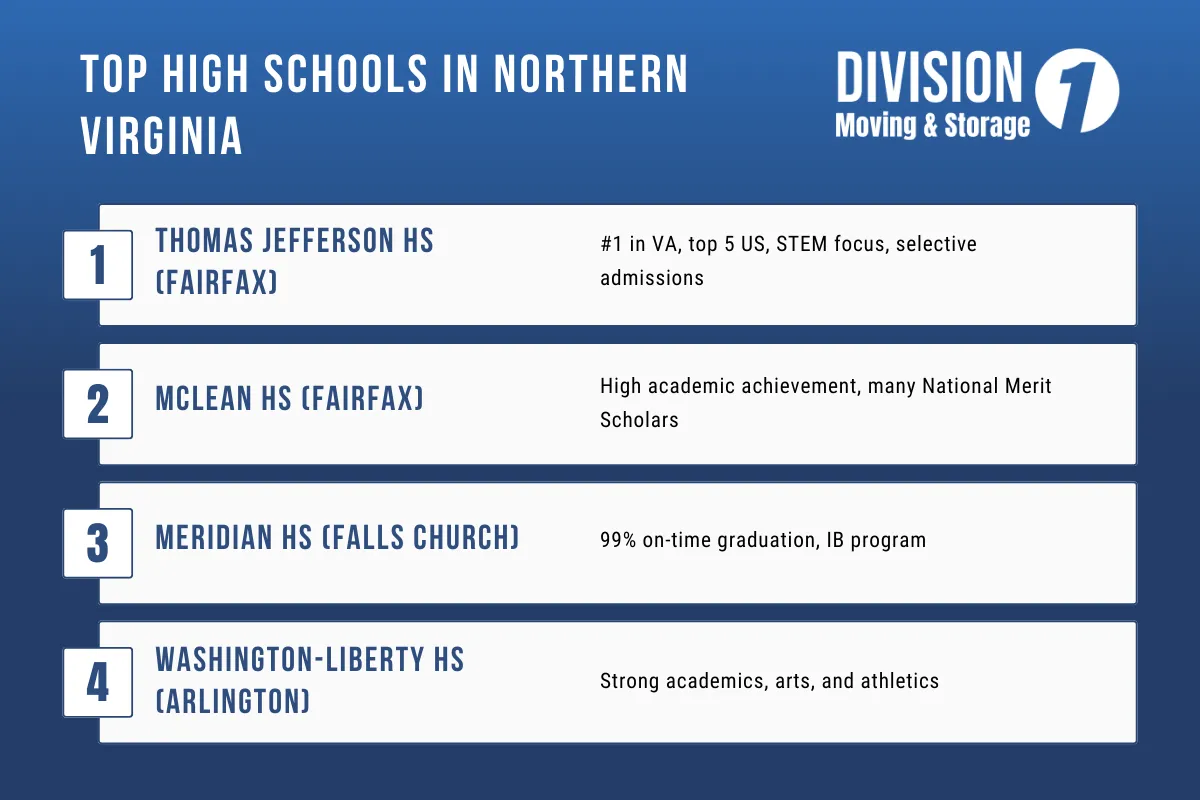 TOP HIGH SCHOOLS IN NORTHERN VIRGINIA

DIVISION 1
Moving & Storage

1 THOMAS JEFFERSON HS (FAIRFAX)
#1 in VA, top 5 US, STEM focus, selective admissions

2 MCLEAN HS (FAIRFAX)
High academic achievement, many National Merit Scholars

3 MERIDIAN HS (FALLS CHURCH)
99% on-time graduation, IB program

4 WASHINGTON-LIBERTY HS (ARLINGTON)
Strong academics, arts, and athletics